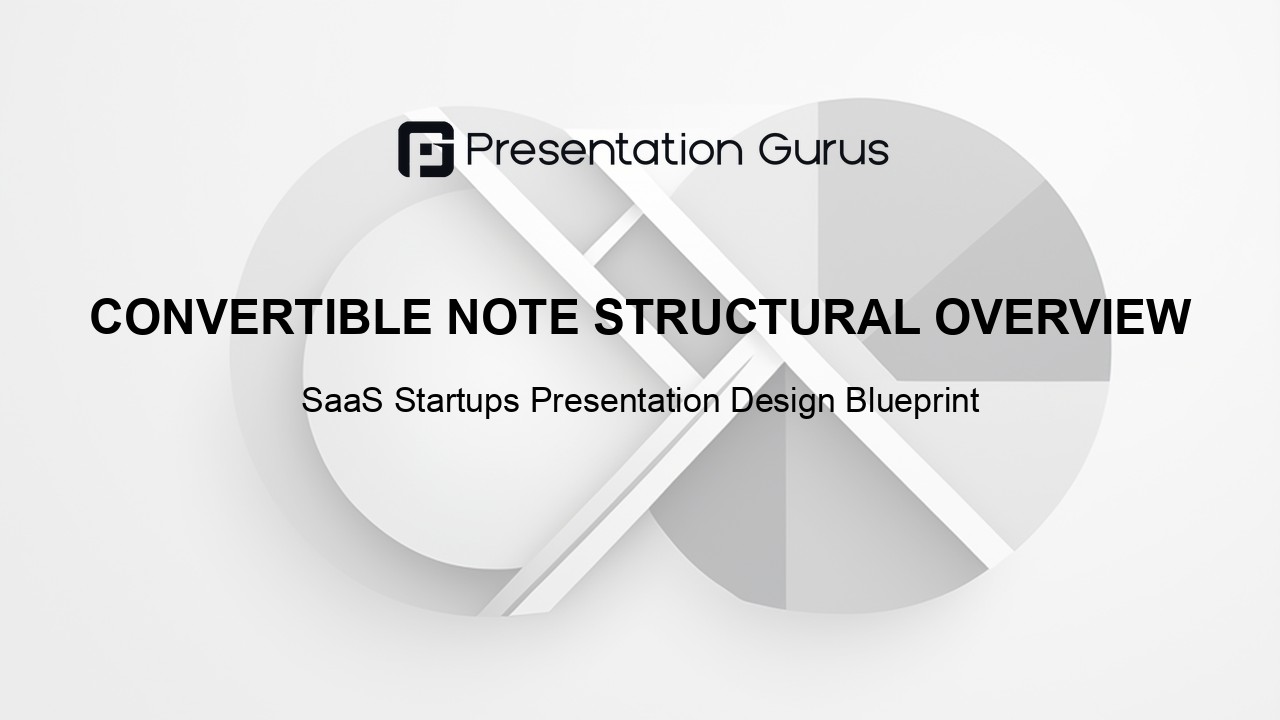 Presentation Gurus

CONVERTIBLE NOTE STRUCTURAL OVERVIEW

SaaS Startups Presentation Design Blueprint